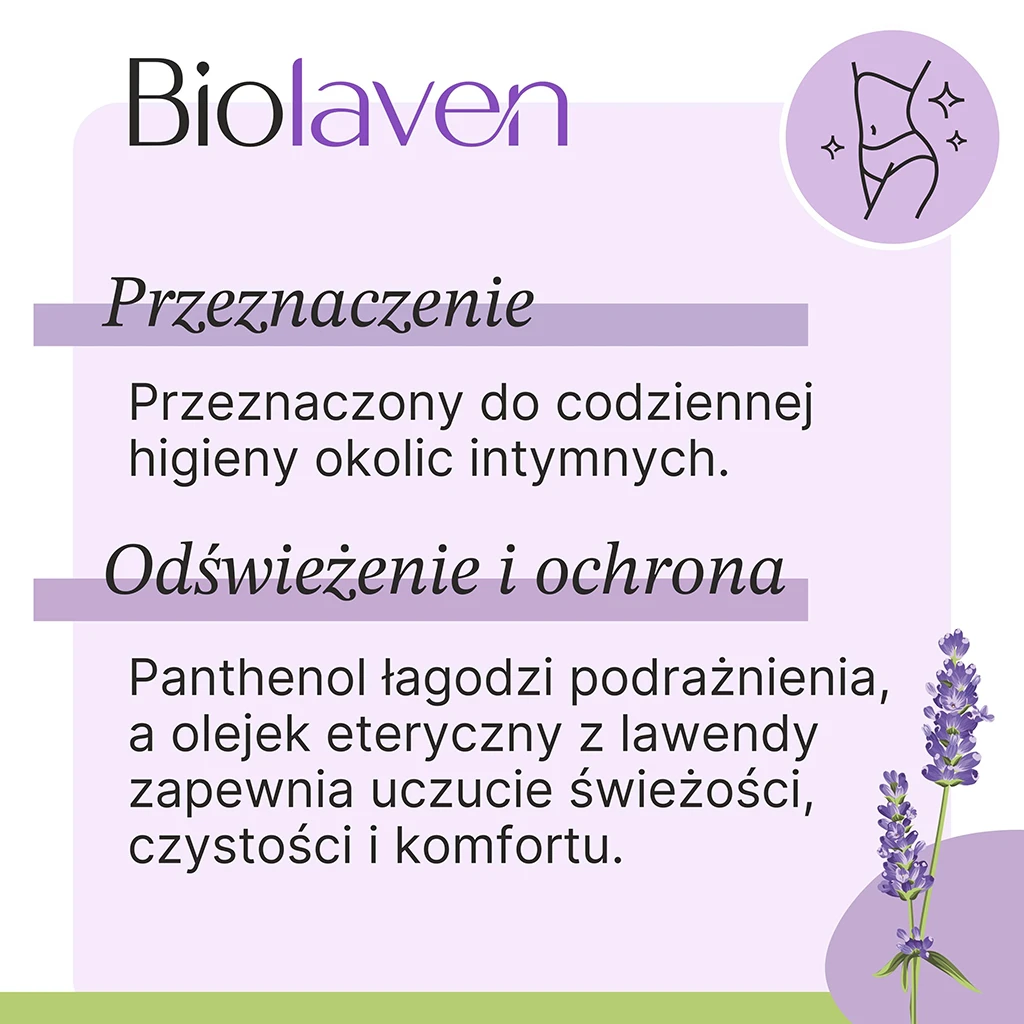 Biolaven

Przeznaczenie

Przeznaczony do codziennej higieny okolic intymnych.

Odświeżenie i ochrona

Panthenol łagodzi podrażnienia, a olejek eteryczny z lawendy zapewnia uczucie świeżości, czystości i komfortu.